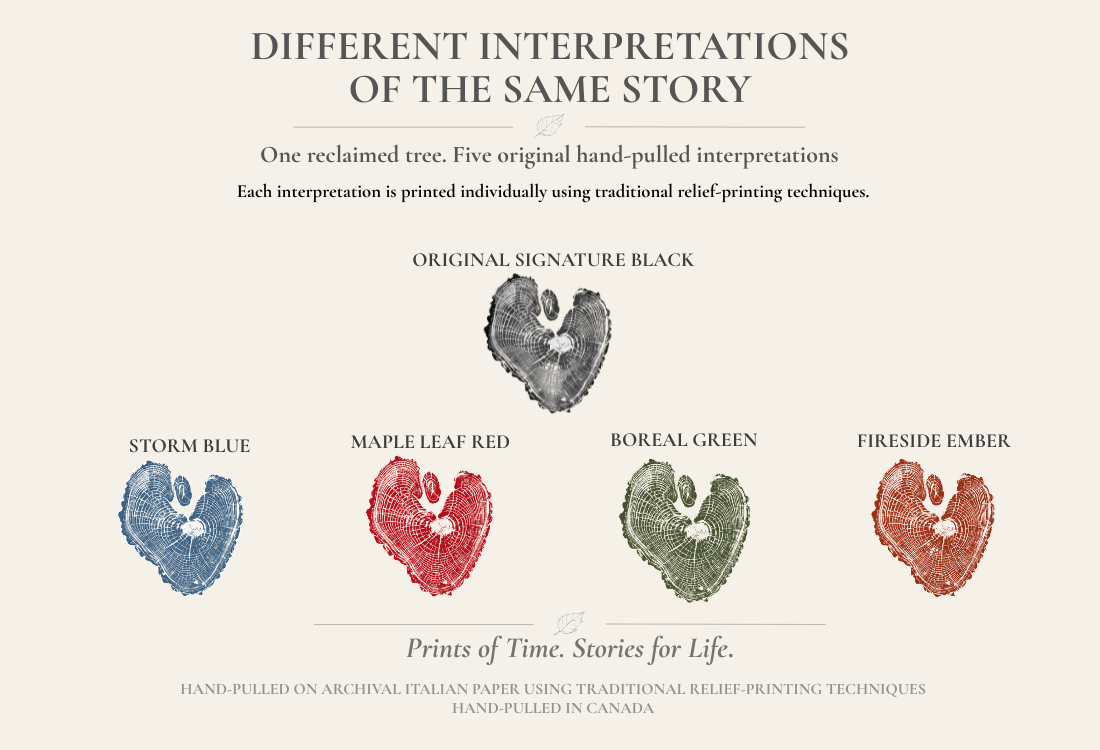 DIFFERENT INTERPRETATIONS OF THE SAME STORY

One reclaimed tree. Five original hand-pulled interpretations

Each interpretation is printed individually using traditional relief-printing techniques.

ORIGINAL SIGNATURE BLACK

STORM BLUE

MAPLE LEAF RED

BOREAL GREEN

FIRESIDE EMBER

Prints of Time. Stories for Life.

HAND-PULLED ON ARCHIVAL ITALIAN PAPER USING TRADITIONAL RELIEF-PRINTING TECHNIQUES
HAND-PULLED IN CANADA